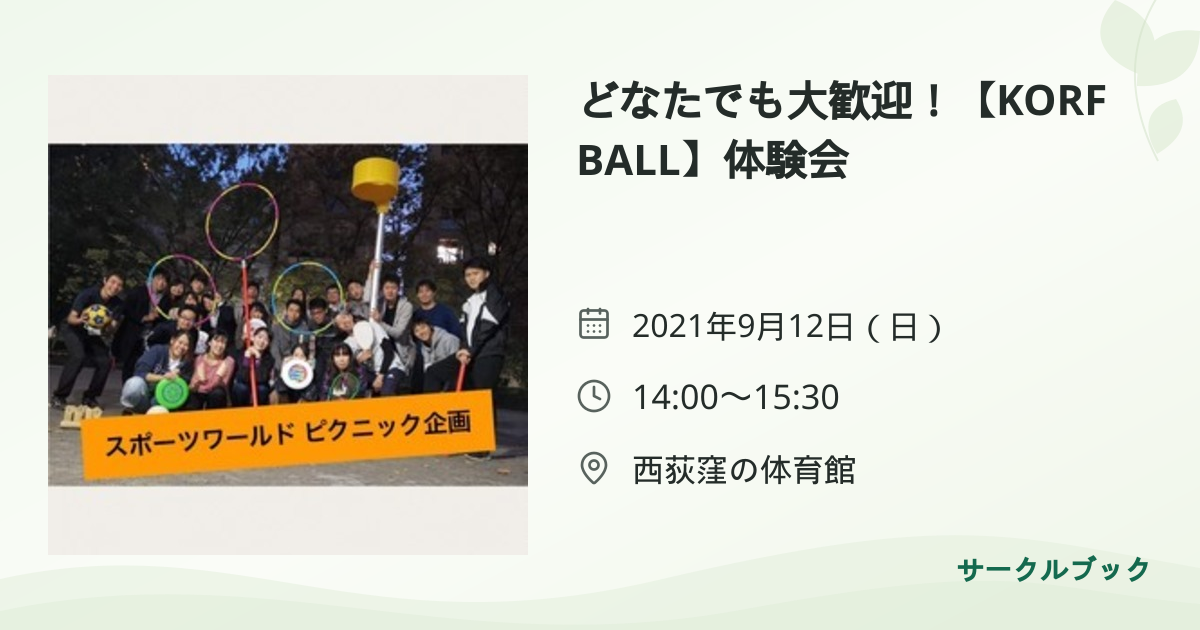 スポーツワールド ピクニック企画

どなたでも大歓迎！【KORFBALL】体験会

2021年9月12日（日）

14:00〜15:30

西荻窪の体育館

サークルブック